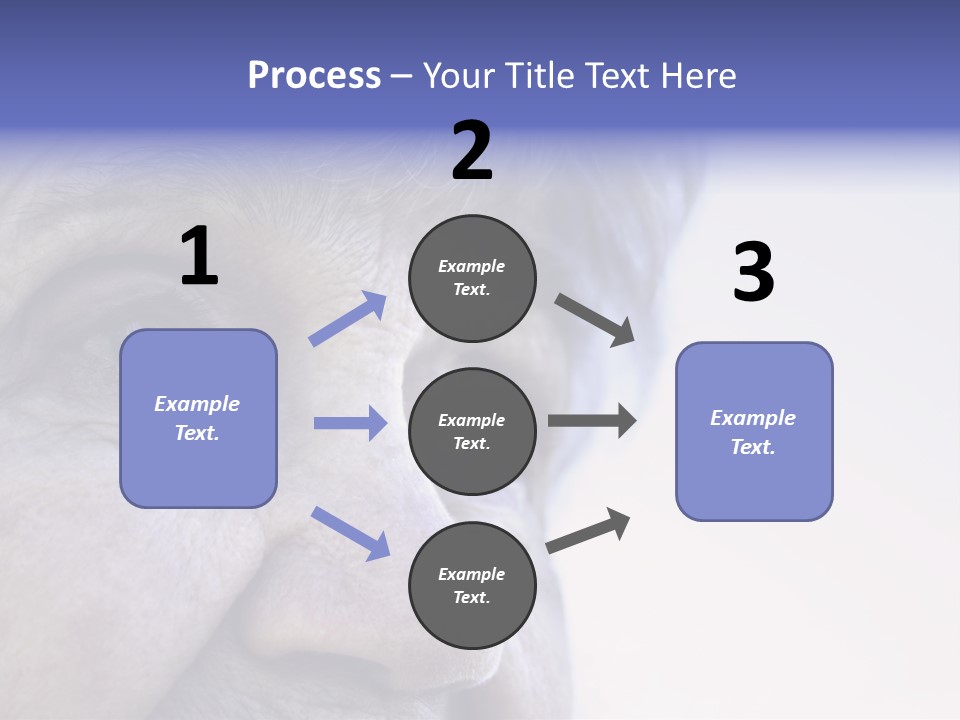 Process – Your Title Text Here

1

Example Text.

2

Example Text.

Example Text.

Example Text.

3

Example Text.